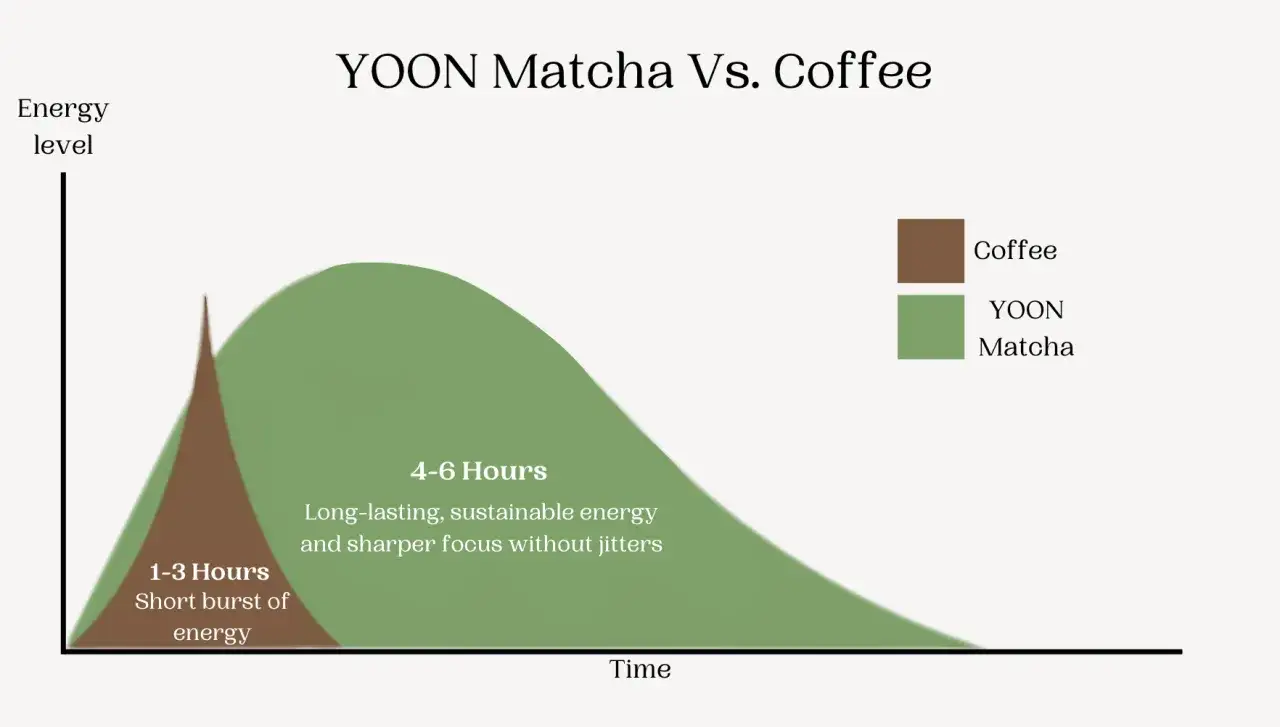 YOON Matcha Vs. Coffee

Energy level

Coffee

YOON Matcha

4-6 Hours
Long-lasting, sustainable energy and sharper focus without jitters

1-3 Hours
Short burst of energy

Time